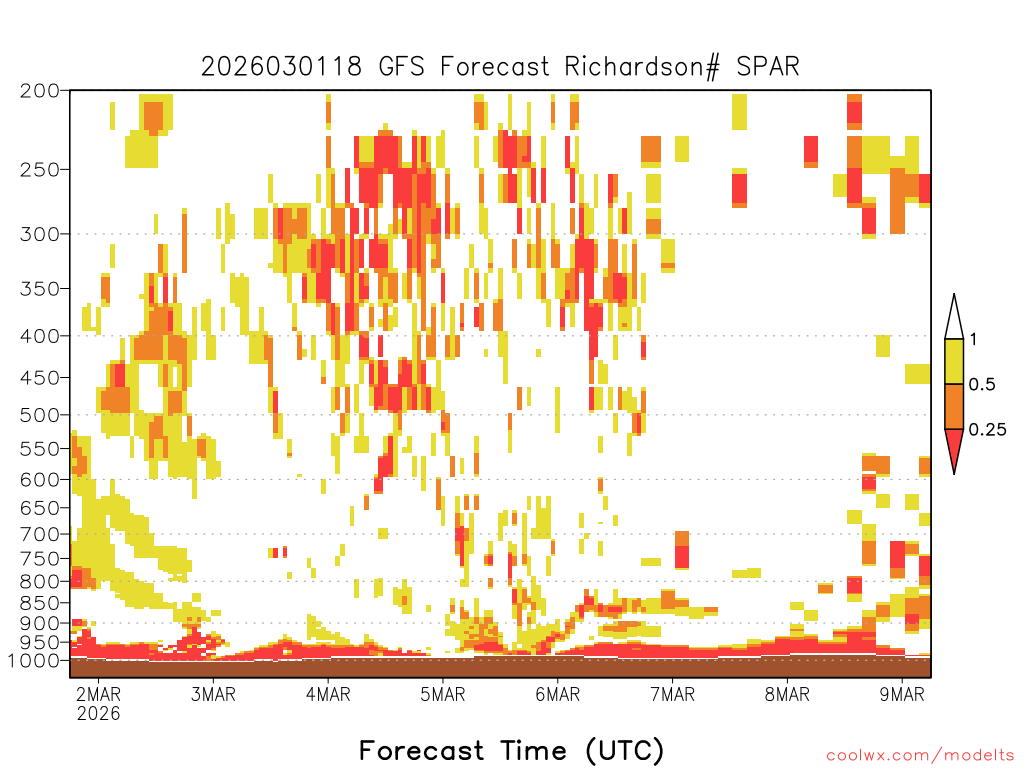 2026030118 GFS Forecast Richardson# SPAR

200
250
300
350
400
450
500
550
600
650
700
750
800
850
900
950
1000

1
0.5
0.25

2MAR
2026
3MAR
4MAR
5MAR
6MAR
7MAR
8MAR
9MAR

Forecast Time (UTC)

coolwx.com/modelts